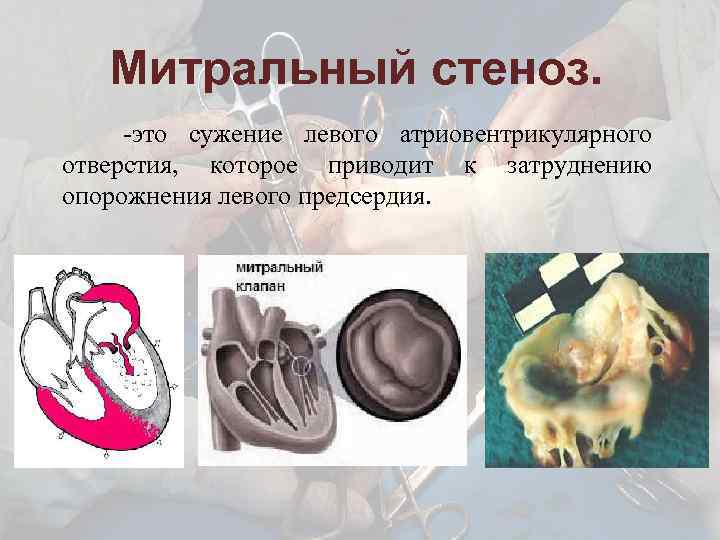 Митральный стеноз.

-это сужение левого атриовентрикулярного отверстия, которое приводит к затруднению опорожнения левого предсердия.

митральный клапан